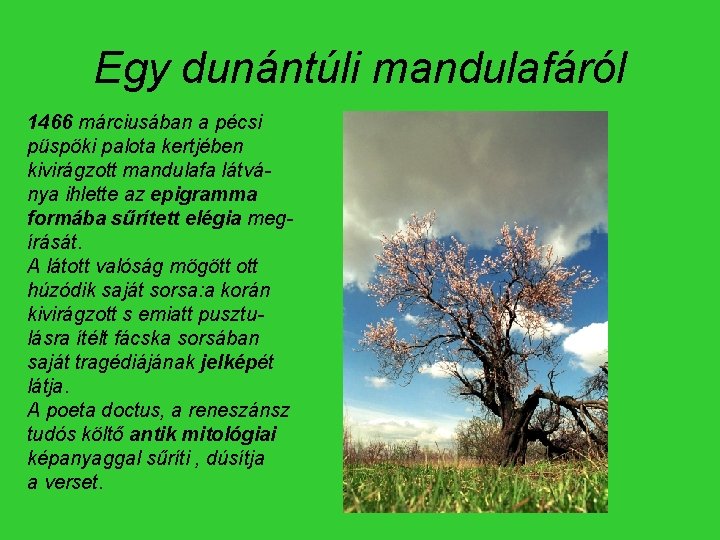 Egy dunántúli mandulafáról

1466 márciusában a pécsi püspöki palota kertjében kivirágzott mandulafa látványa ihlette az epigramma formába sűrített elégia megírását.
A látott valóság mögött ott húzódik saját sorsa:a korán kivirágzott s emiatt pusztulásra ítélt fácska sorsában saját tragédiájának jelképét látja.
A poeta doctus, a reneszánsz tudós költő antik mitológiai képanyaggal sűríti , dúsítja a verset.